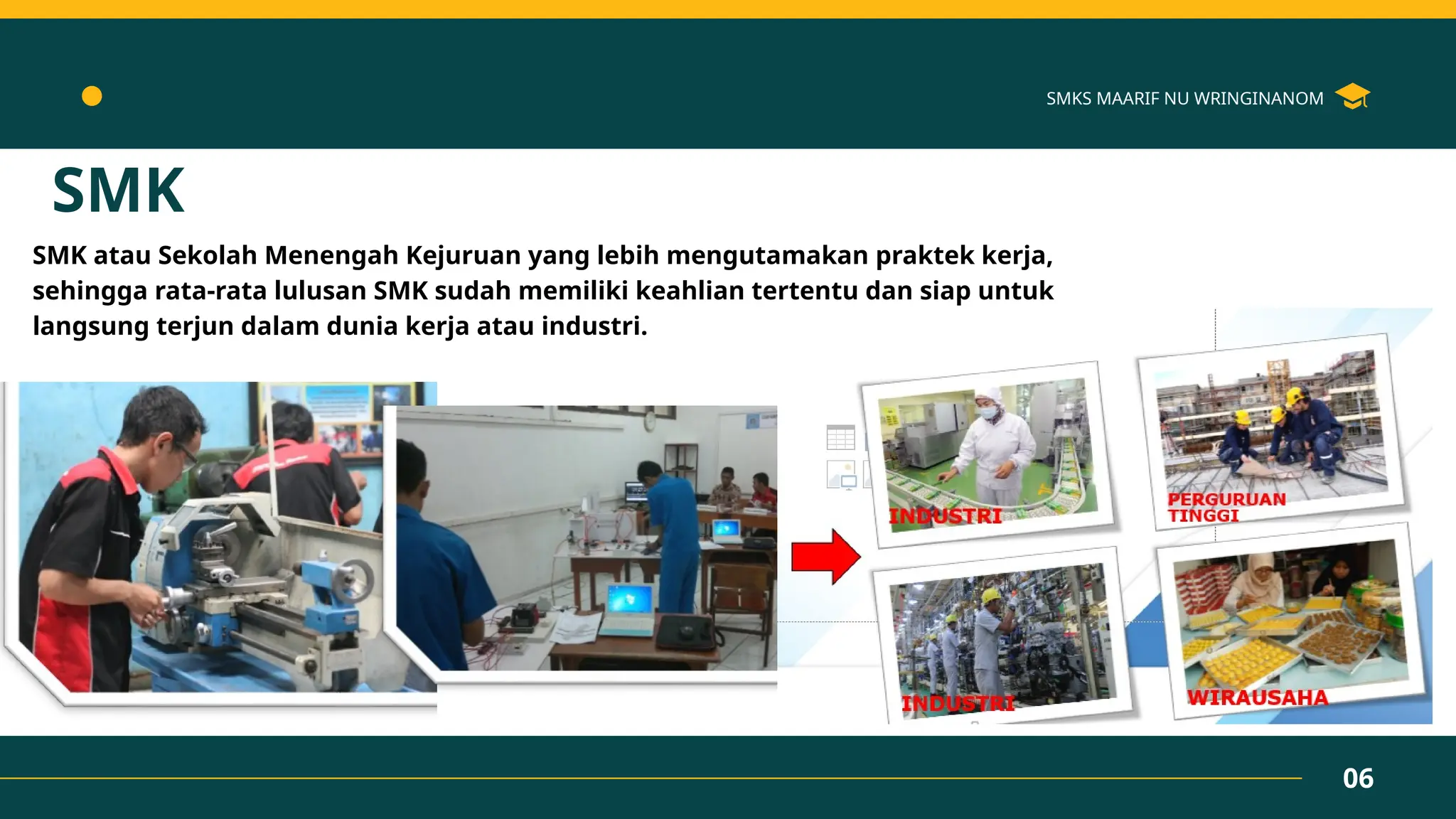 SMKS MAARIF NU WRINGINANOM

SMK

SMK atau Sekolah Menengah Kejuruan yang lebih mengutamakan praktek kerja, sehingga rata-rata lulusan SMK sudah memiliki keahlian tertentu dan siap untuk langsung terjun dalam dunia kerja atau industri.

INDUSTRI

PERGURUAN TINGGI

INDUSTRI

WIRAUSAHA

06